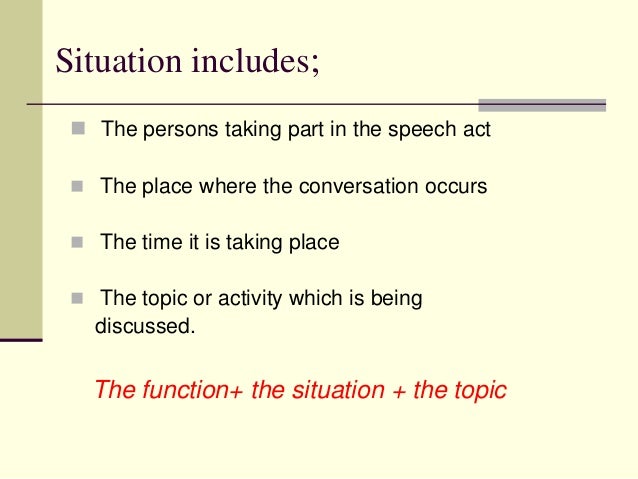 Situation includes;

The persons taking part in the speech act

The place where the conversation occurs

The time it is taking place

The topic or activity which is being discussed.

The function+ the situation + the topic